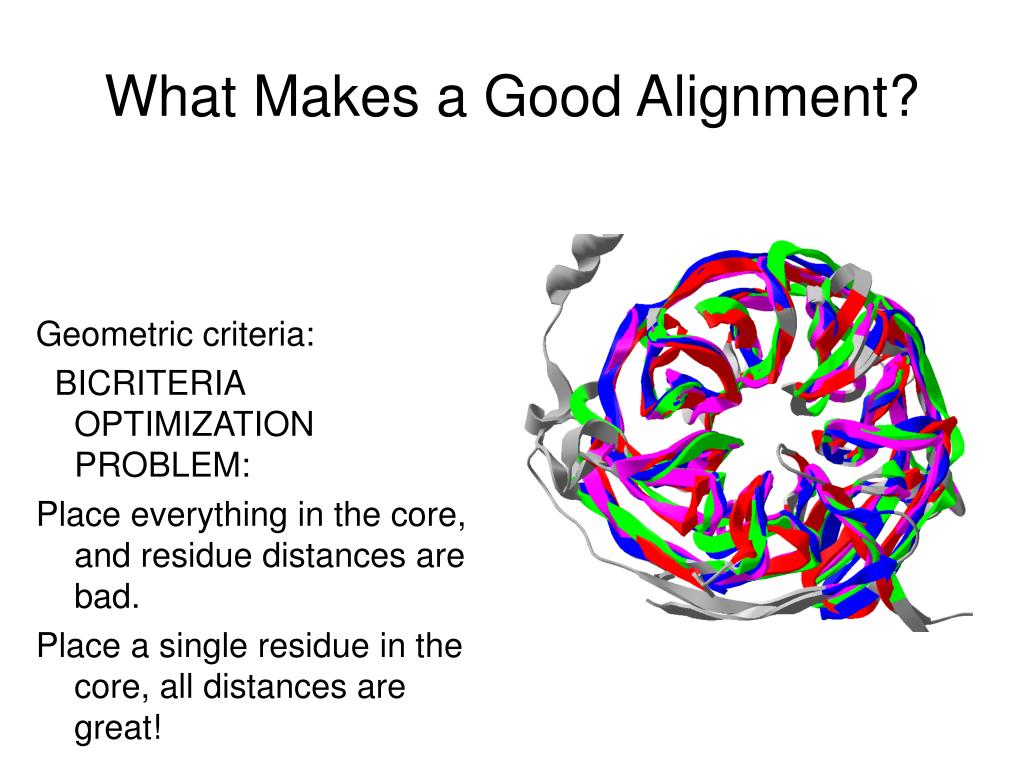 What Makes a Good Alignment?

Geometric criteria:

BICRITERIA OPTIMIZATION PROBLEM:

Place everything in the core, and residue distances are bad.

Place a single residue in the core, all distances are great!